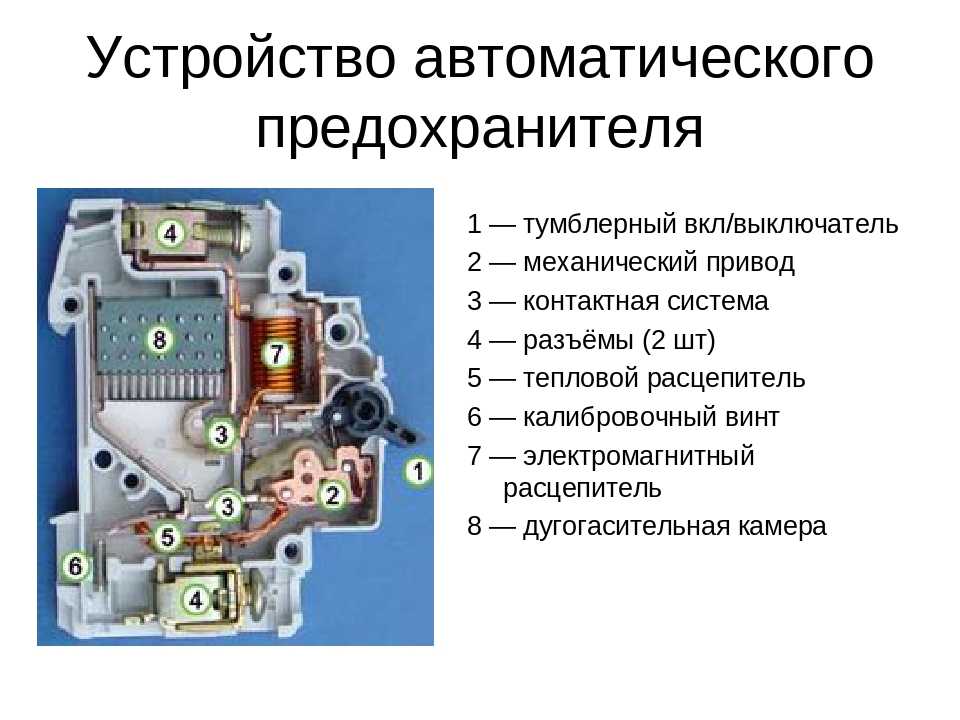 Устройство автоматического предохранителя

4
8
7
3
1
2
3
5
6
4

1 — тумблерный вкл/выключатель
2 — механический привод
3 — контактная система
4 — разъёмы (2 шт)
5 — тепловой расцепитель
6 — калибровочный винт
7 — электромагнитный расцепитель
8 — дугогасительная камера